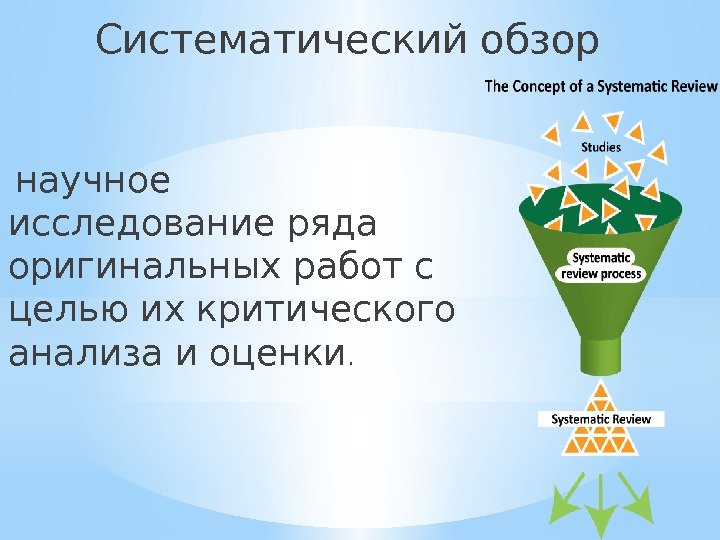 Систематический обзор

научное исследование ряда оригинальных работ с целью их критического анализа и оценки.

The Concept of a Systematic Review

Studies

Systematic review process

Systematic Review